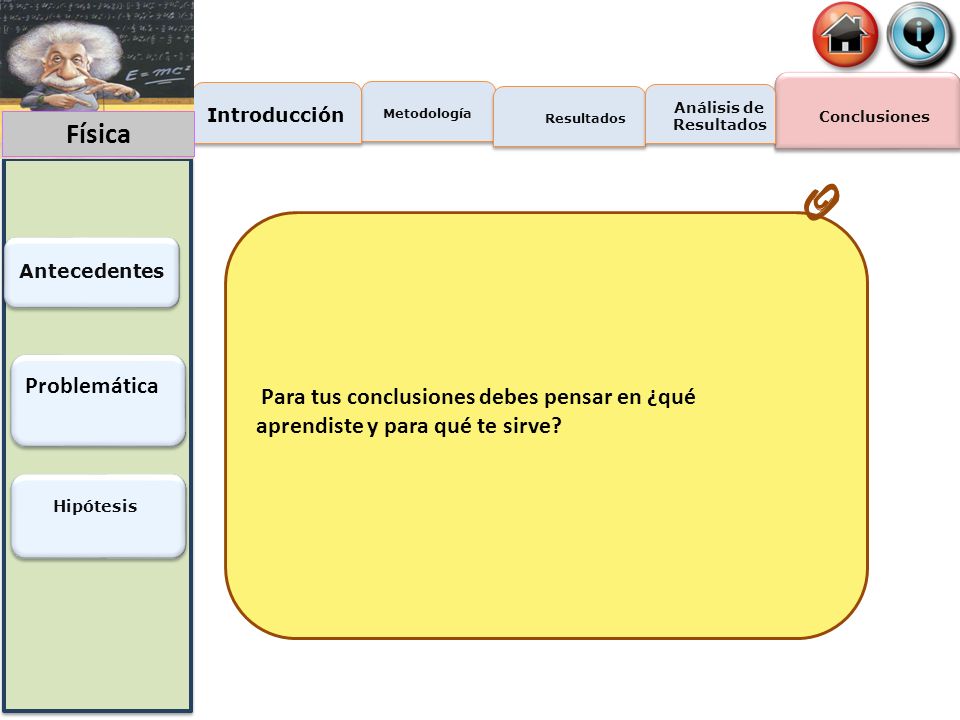 $E=mc^2$

Física

Introducción

Metodología

Resultados

Análisis de Resultados

Conclusiones

Antecedentes

Problemática

Hipótesis

Para tus conclusiones debes pensar en ¿qué aprendiste y para qué te sirve?